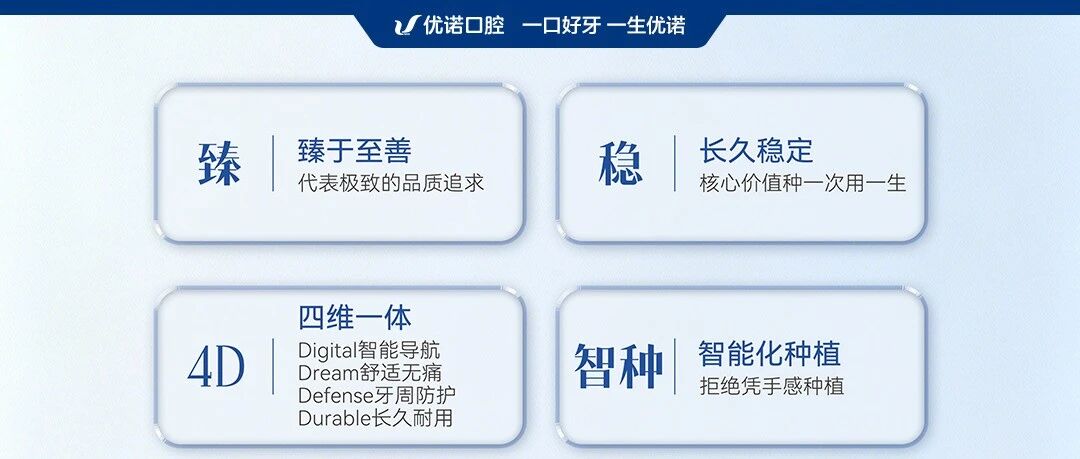 优诺口腔 一口好牙 一生优诺

臻

臻于至善
代表极致的品质追求

稳

长久稳定
核心价值种一次用一生

4D

四维一体
Digital智能导航
Dream舒适无痛
Defense牙周防护
Durable长久耐用

智种

智能化种植
拒绝凭手感种植